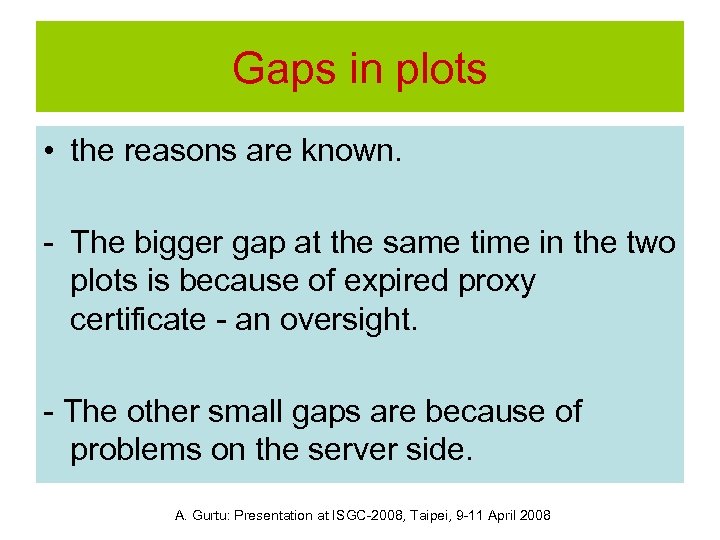 Gaps in plots

• the reasons are known.

- The bigger gap at the same time in the two plots is because of expired proxy certificate - an oversight.

- The other small gaps are because of problems on the server side.

A. Gurtu: Presentation at ISGC-2008, Taipei, 9-11 April 2008